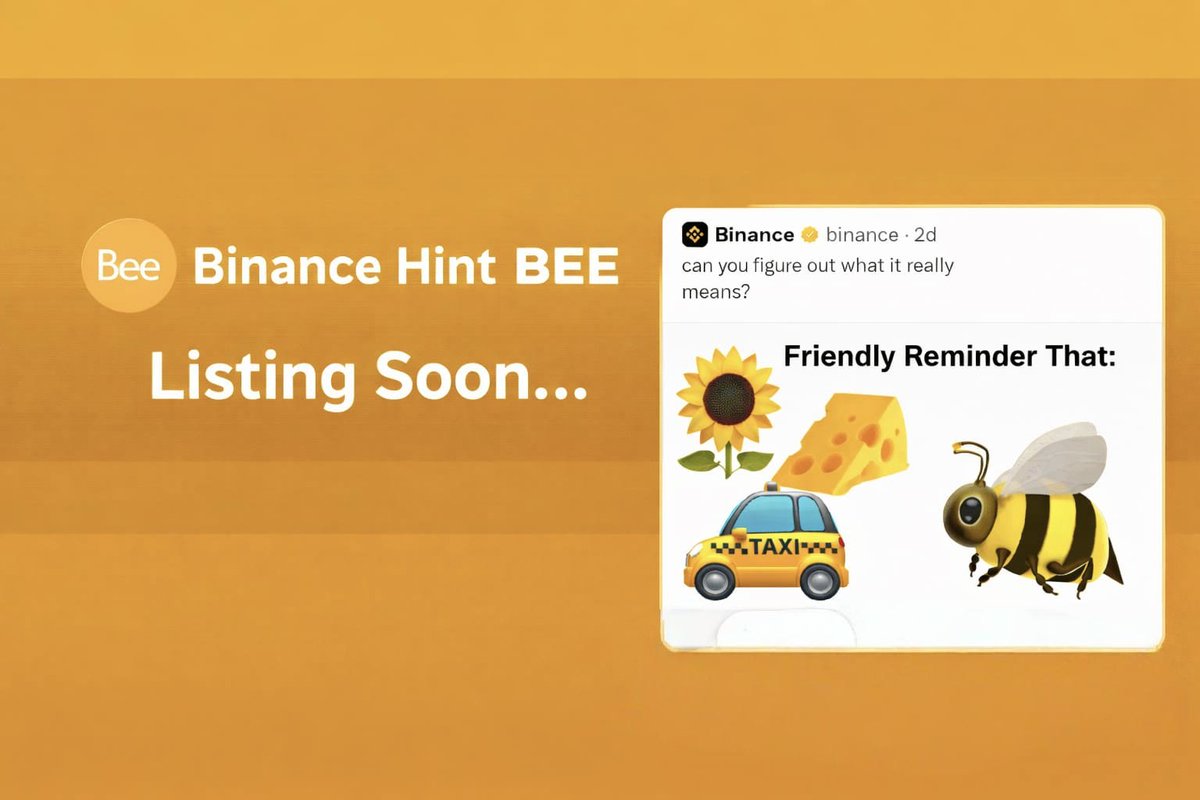 Bee Binance Hint BEE

Listing Soon...

Binance binance · 2d
can you figure out what it really means?

Friendly Reminder That:

TAXI